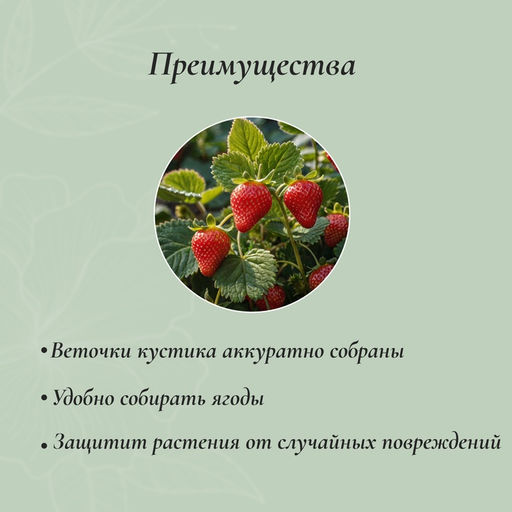 Преимущества

• Веточки кустика аккуратно собраны

• Удобно собирать ягоды

• Защитит растения от случайных повреждений